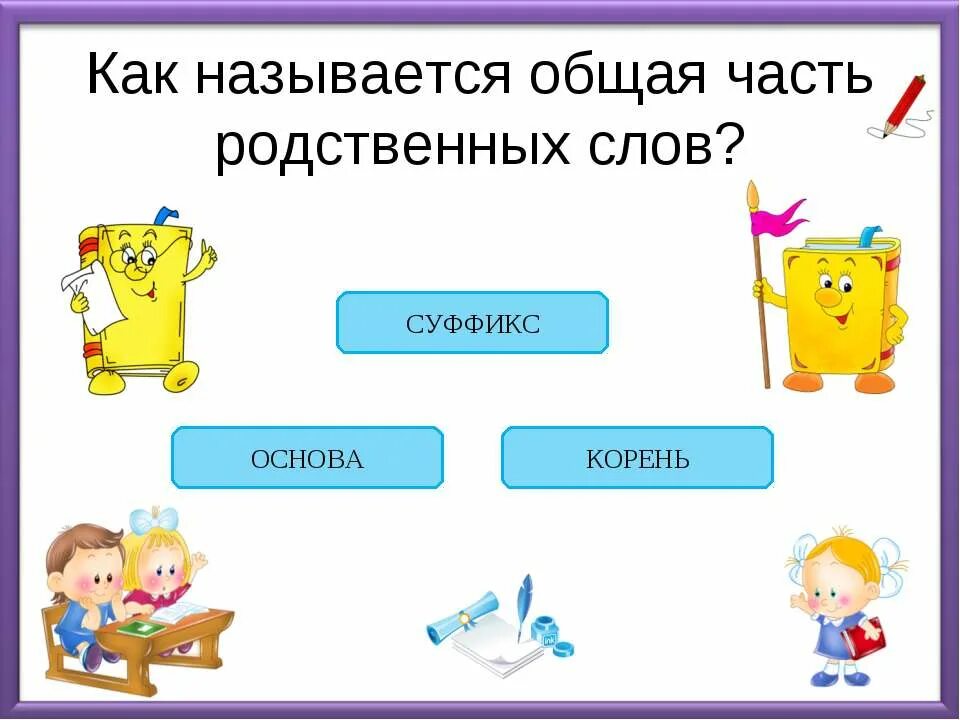 Как называется общая часть родственных слов?

СУФФИКС

ОСНОВА

КОРЕНЬ